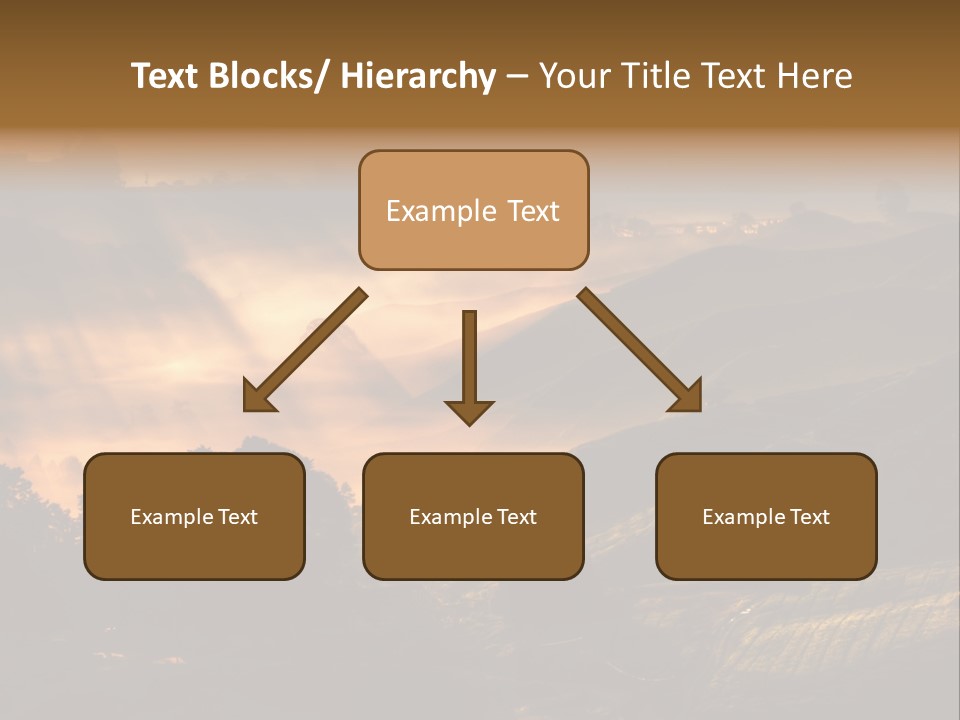 Text Blocks/ Hierarchy – Your Title Text Here

Example Text

Example Text

Example Text

Example Text